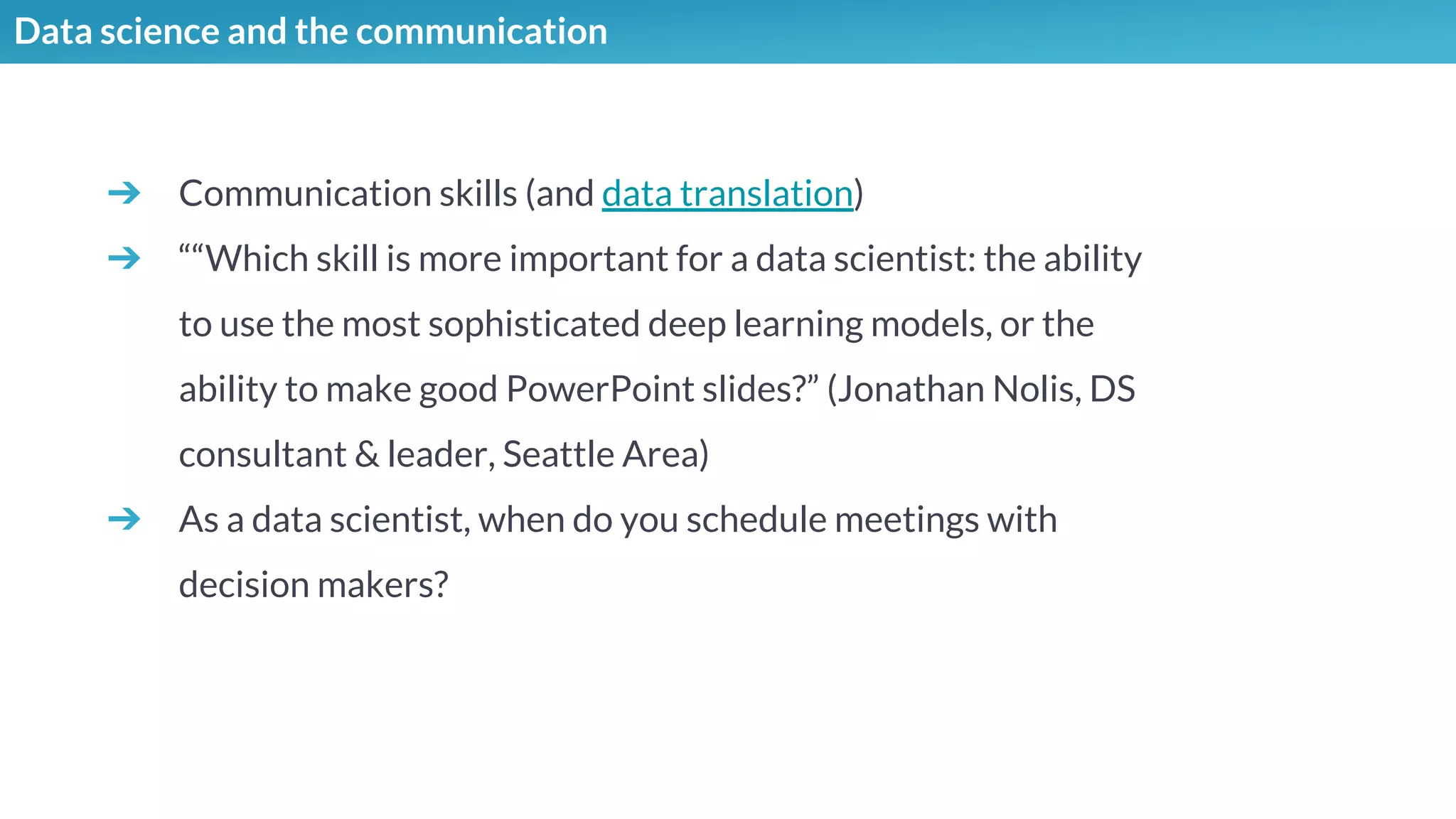 Data science and the communication

➔ Communication skills (and data translation)

➔ ““Which skill is more important for a data scientist: the ability to use the most sophisticated deep learning models, or the ability to make good PowerPoint slides?” (Jonathan Nolis, DS consultant & leader, Seattle Area)

➔ As a data scientist, when do you schedule meetings with decision makers?